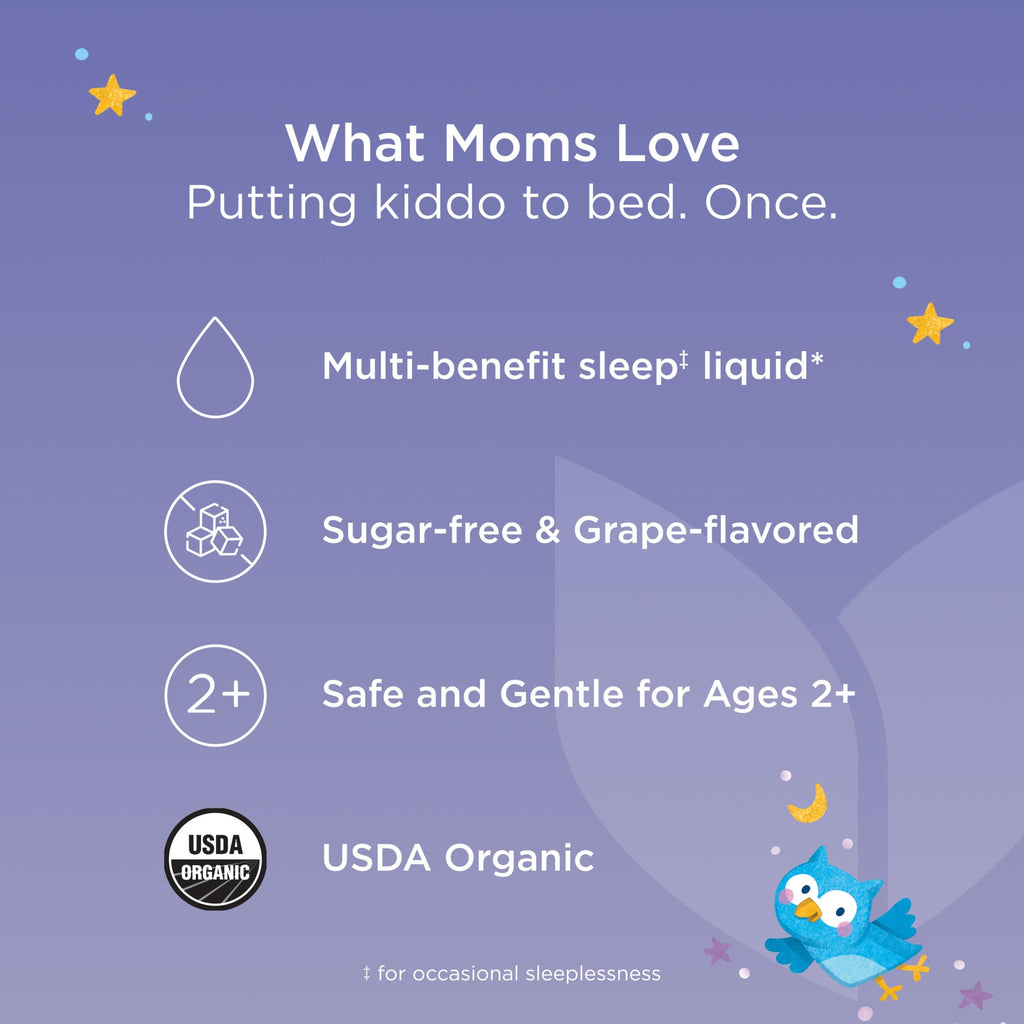 What Moms Love
Putting kiddo to bed. Once.

Multi-benefit sleep‡ liquid*

Sugar-free & Grape-flavored

2+

Safe and Gentle for Ages 2+

USDA ORGANIC

USDA Organic

‡ for occasional sleeplessness